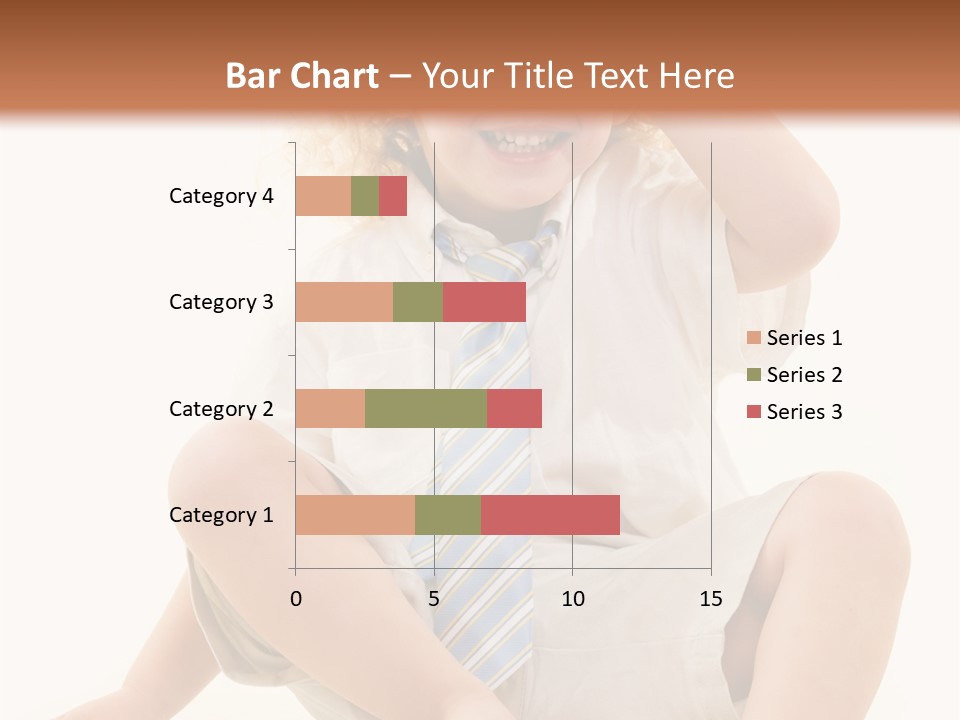 Bar Chart – Your Title Text Here

Category 4
Category 3
Category 2
Category 1

0
5
10
15

Series 1
Series 2
Series 3